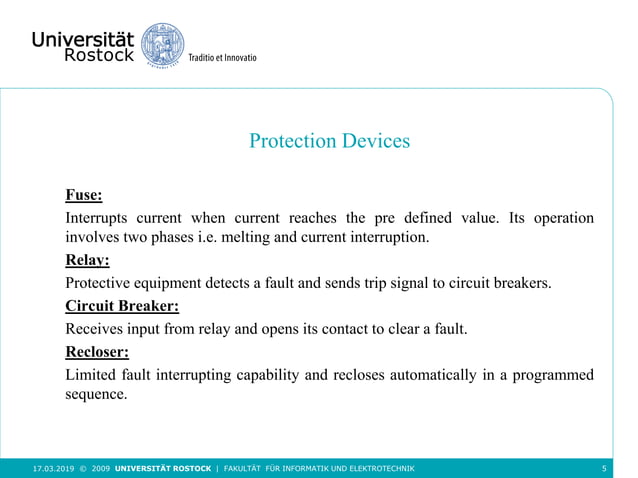 Universität Rostock

Traditio et Innovatio

Protection Devices

Fuse:

Interrupts current when current reaches the pre defined value. Its operation involves two phases i.e. melting and current interruption.

Relay:

Protective equipment detects a fault and sends trip signal to circuit breakers.

Circuit Breaker:

Receives input from relay and opens its contact to clear a fault.

Recloser:

Limited fault interrupting capability and recloses automatically in a programmed sequence.

17.03.2019 © 2009 UNIVERSITÄT ROSTOCK | FAKULTÄT FÜR INFORMATIK UND ELEKTROTECHNIK 5